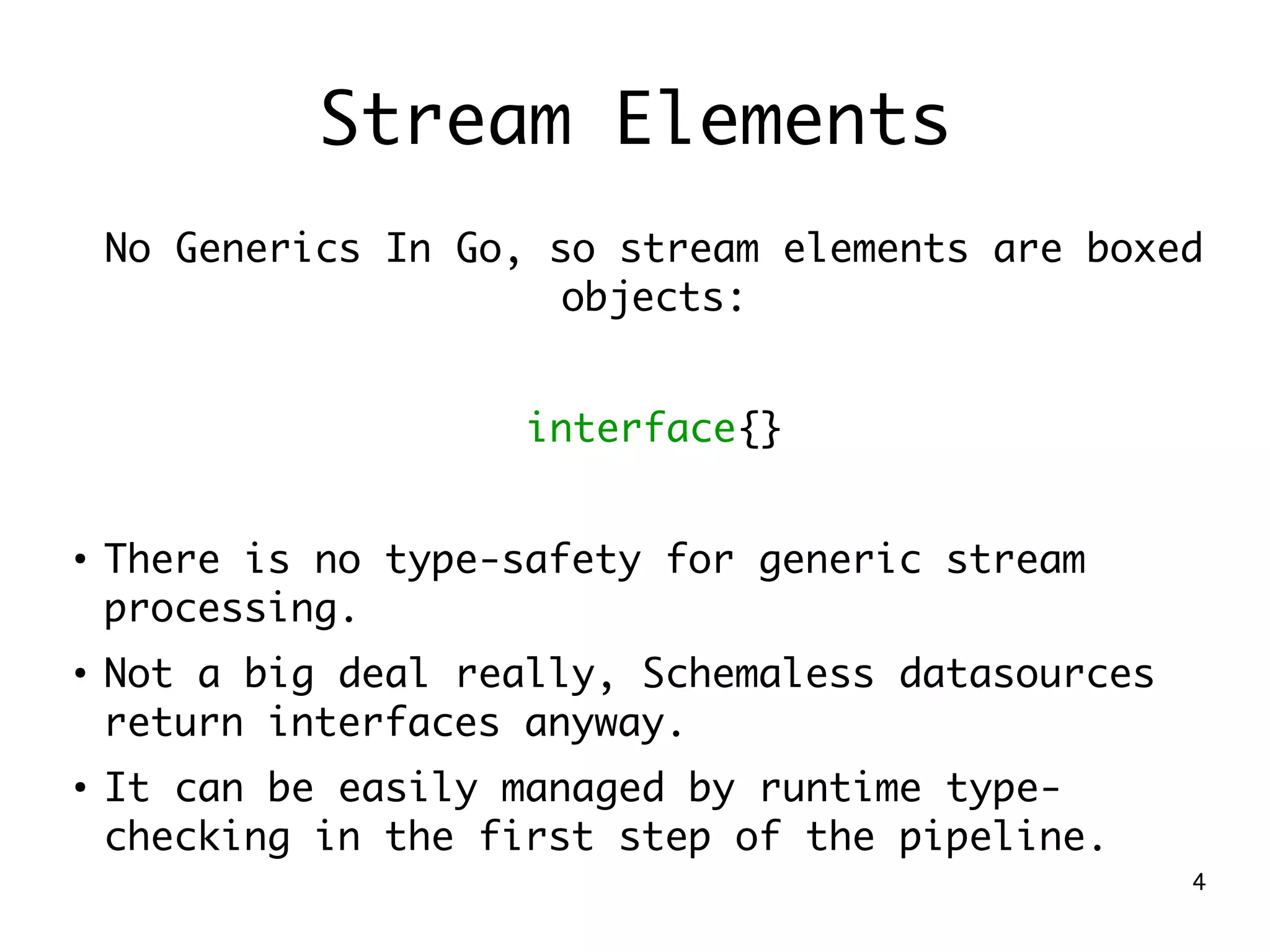 Stream Elements

No Generics In Go, so stream elements are boxed objects:

interface{}

• There is no type-safety for generic stream processing.

• Not a big deal really, Schemaless datasources return interfaces anyway.

• It can be easily managed by runtime type-checking in the first step of the pipeline.

4